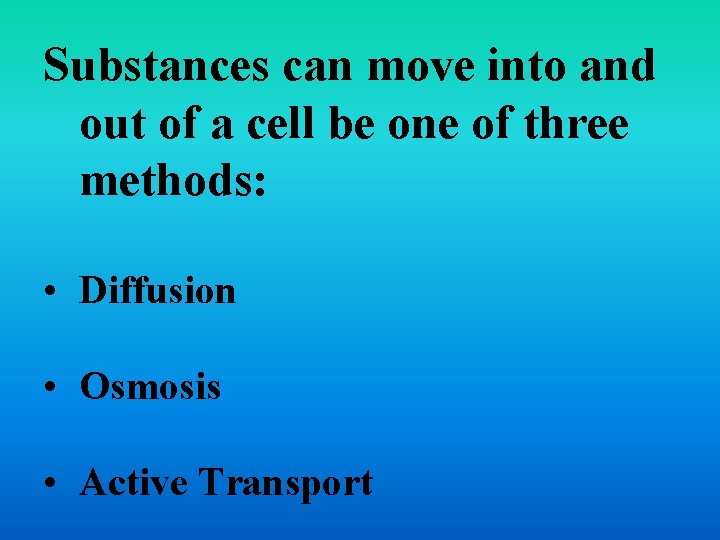 Substances can move into and out of a cell be one of three methods:

• Diffusion

• Osmosis

• Active Transport